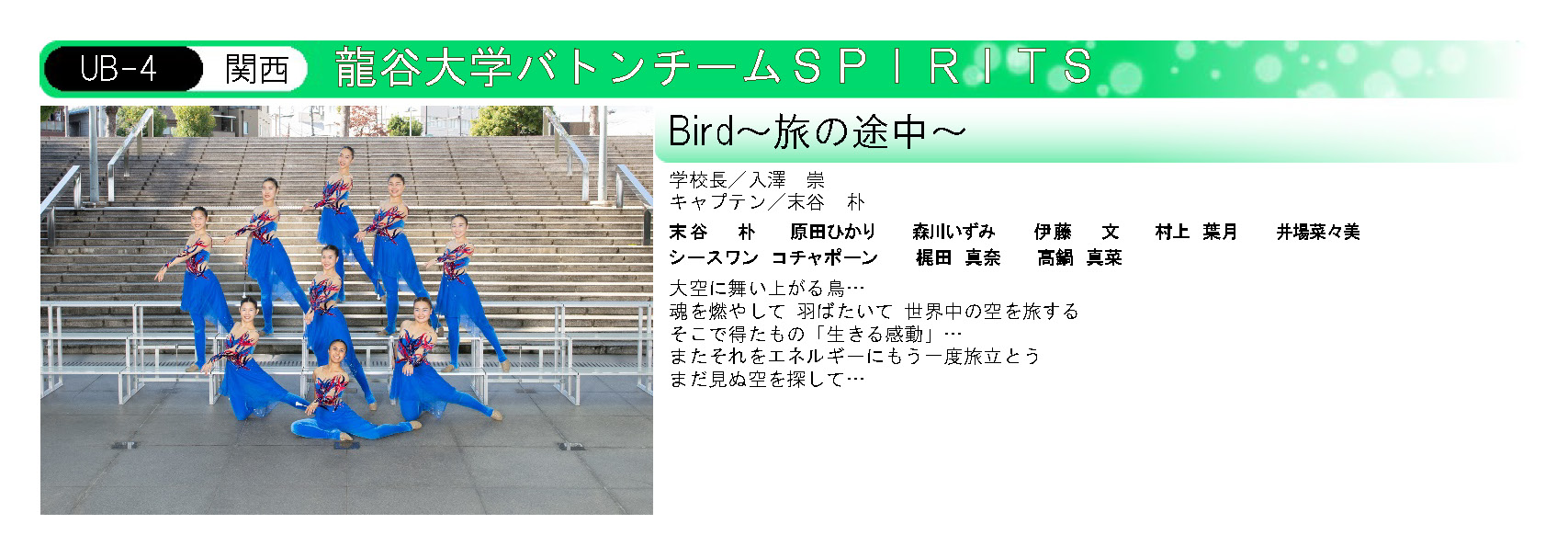 UB-4 関西 龍谷大学バトンチームＳＰＩＲＩＴＳ

Bird～旅の途中～

学校長／入澤　崇
キャプテン／末谷　朴

末谷　朴　原田ひかり　森川いずみ　伊藤　文　村上　葉月　井場菜々美
シースワン　コチャポーン　梶田　真奈　高鍋　真菜

大空に舞い上がる鳥…
魂を燃やして　羽ばたいて　世界中の空を旅する
そこで得たもの「生きる感動」…
またそれをエネルギーにもう一度旅立とう
まだ見ぬ空を探して…